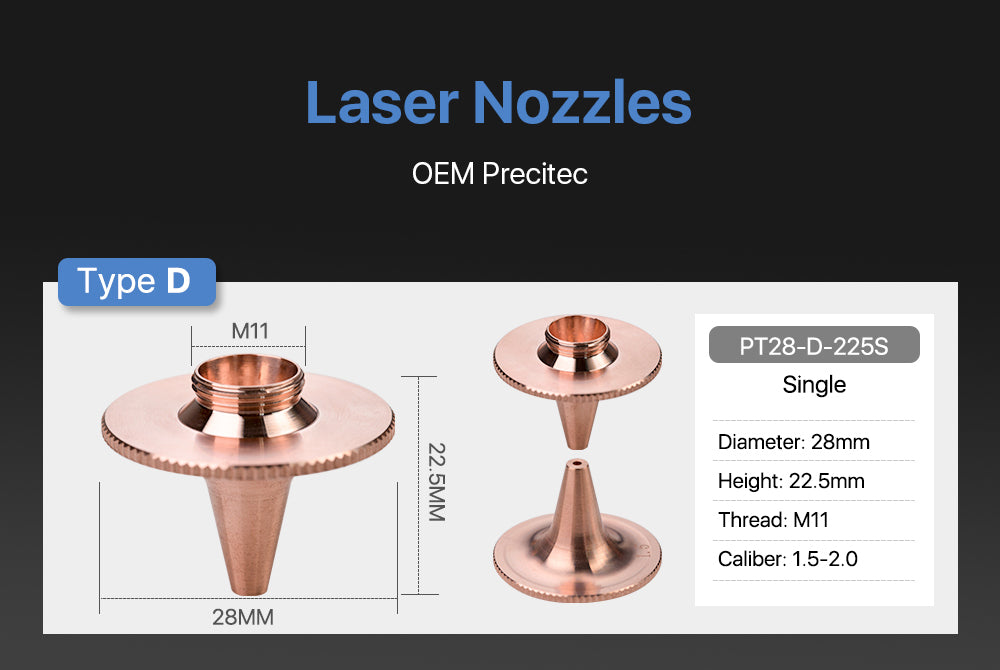 Laser Nozzles

OEM Precitec

Type D

M11

22.5MM

28MM

PT28-D-225S

Single

Diameter: 28mm

Height: 22.5mm

Thread: M11

Caliber: 1.5-2.0